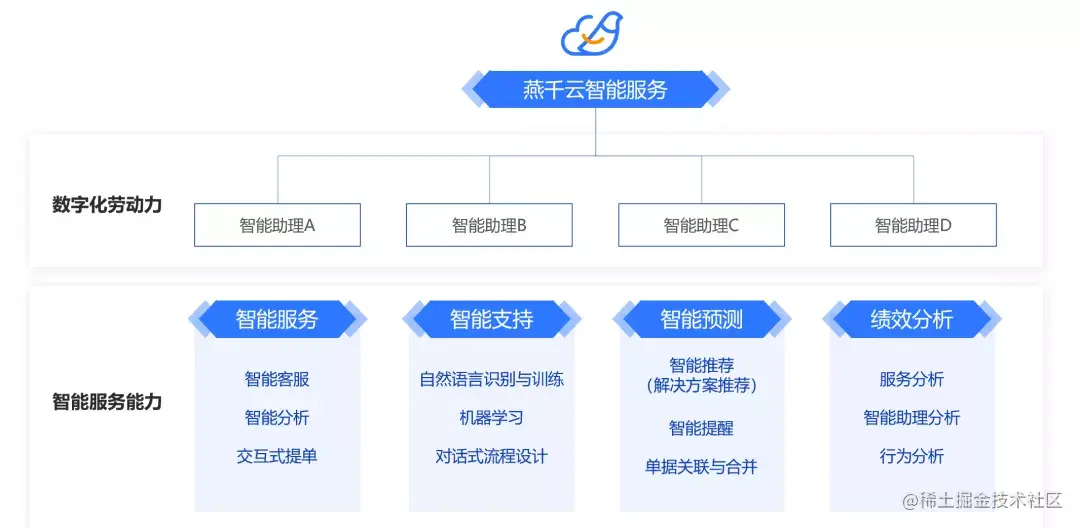 燕千云智能服务

数字化劳动力

智能助理A

智能助理B

智能助理C

智能助理D

智能服务能力

智能服务

智能客服

智能分析

交互式提单

智能支持

自然语言识别与训练

机器学习

对话式流程设计

智能预测

智能推荐
(解决方案推荐)

智能提醒

单据关联与合并

绩效分析

服务分析

智能助理分析

行为分析

@稀土掘金技术社区